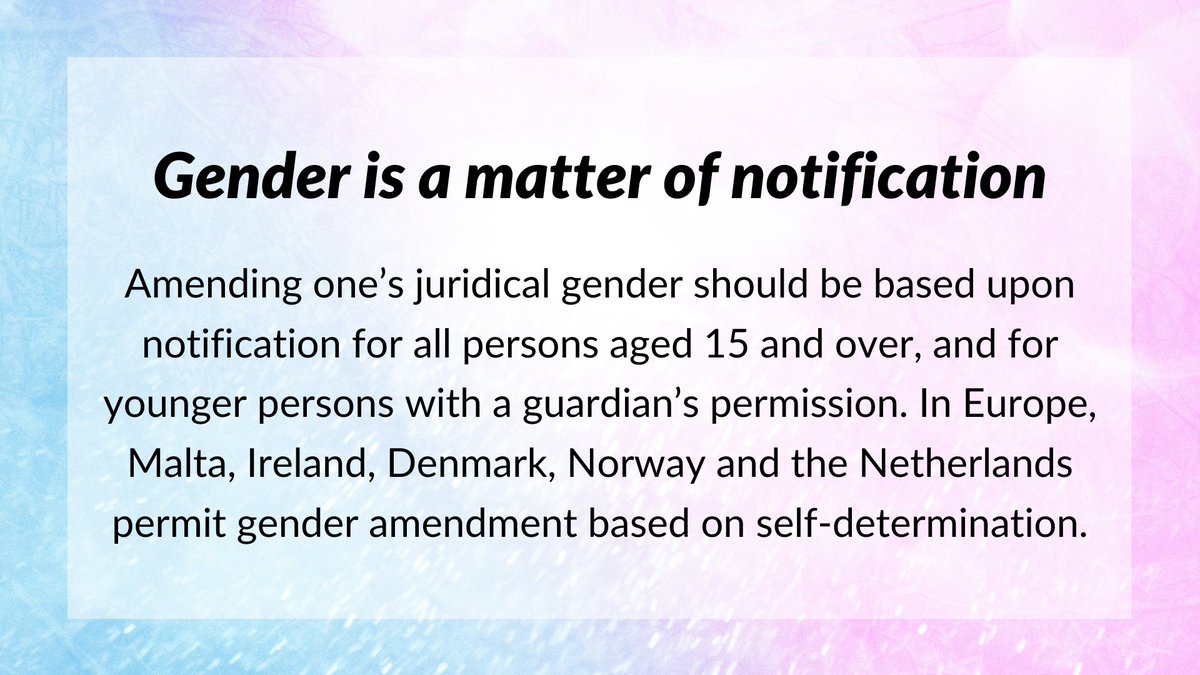 Gender is a matter of notification

Amending one’s juridical gender should be based upon notification for all persons aged 15 and over, and for younger persons with a guardian’s permission. In Europe, Malta, Ireland, Denmark, Norway and the Netherlands permit gender amendment based on self-determination.